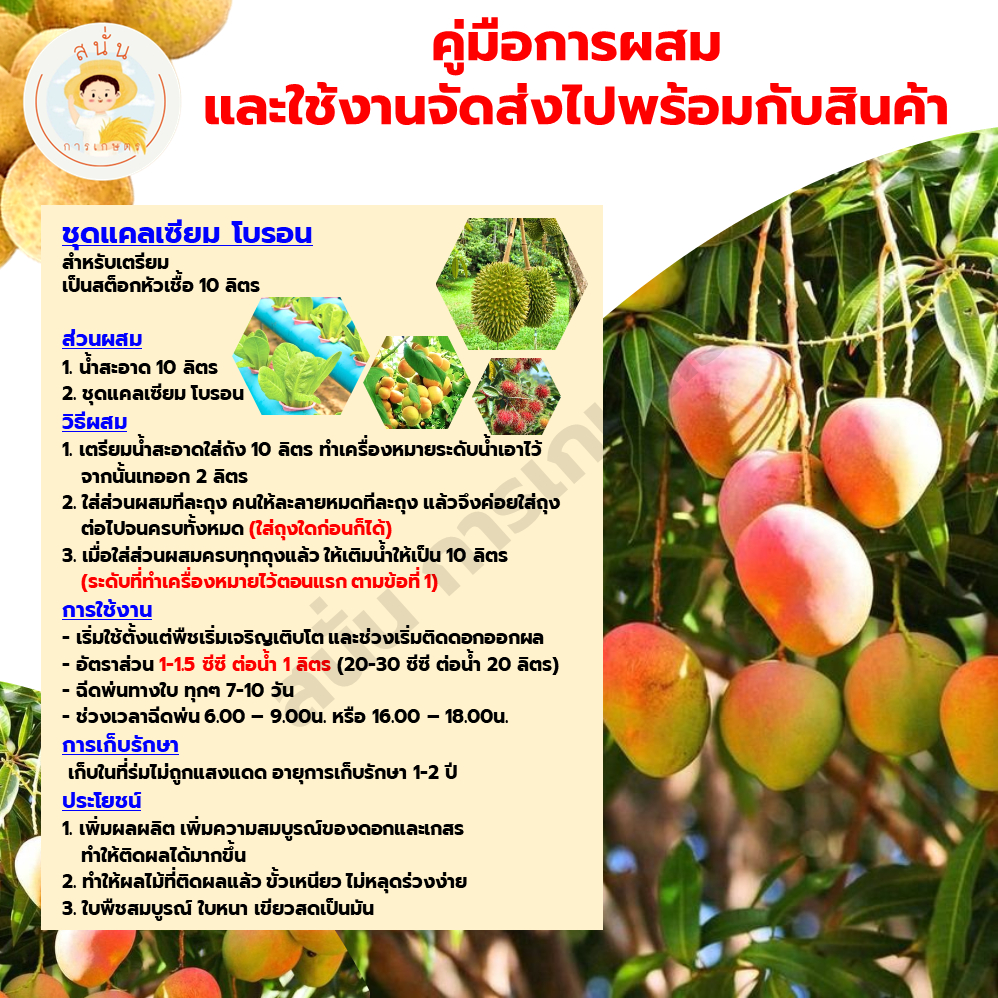 สนั่น
การเกษตร

คู่มือการผสม
และใช้งานจัดส่งไปพร้อมกับสินค้า

ชุดแคลเซียม โบรอน
สำหรับเตรียม
เป็นสต็อกหัวเชื้อ 10 ลิตร

ส่วนผสม
1. น้ำสะอาด 10 ลิตร
2. ชุดแคลเซียม โบรอน

วิธีผสม
1. เตรียมน้ำสะอาดใส่ถัง 10 ลิตร ทำเครื่องหมายระดับน้ำเอาไว้ จากนั้นเทออก 2 ลิตร
2. ใส่ส่วนผสมทีละถุง คนให้ละลายหมดทีละถุง แล้วจึงค่อยใส่ถุงต่อไปจนครบทั้งหมด (ใส่ถุงใดก่อนก็ได้)
3. เมื่อใส่ส่วนผสมครบทุกถุงแล้ว ให้เติมน้ำให้เป็น 10 ลิตร (ระดับที่ทำเครื่องหมายไว้ตอนแรก ตามข้อที่ 1)

การใช้งาน
- เริ่มใช้ตั้งแต่พืชเริ่มเจริญเติบโต และช่วงเริ่มติดดอกออกผล
- อัตราส่วน 1-1.5 ซีซี ต่อน้ำ 1 ลิตร (20-30 ซีซี ต่อน้ำ 20 ลิตร)
- ฉีดพ่นทางใบ ทุกๆ 7-10 วัน
- ช่วงเวลาฉีดพ่น 6.00 – 9.00น. หรือ 16.00 – 18.00น.

การเก็บรักษา
เก็บในที่ร่มไม่ถูกแสงแดด อายุการเก็บรักษา 1-2 ปี

ประโยชน์
1. เพิ่มผลผลิต เพิ่มความสมบูรณ์ของดอกและเกสร ทำให้ติดผลได้มากขึ้น
2. ทำให้ผลไม้ที่ติดผลแล้ว ขั้วเหนียว ไม่หลุดร่วงง่าย
3. ใบพืชสมบูรณ์ ใบหนา เขียวสดเป็นมัน

สนั่น การเกษตร